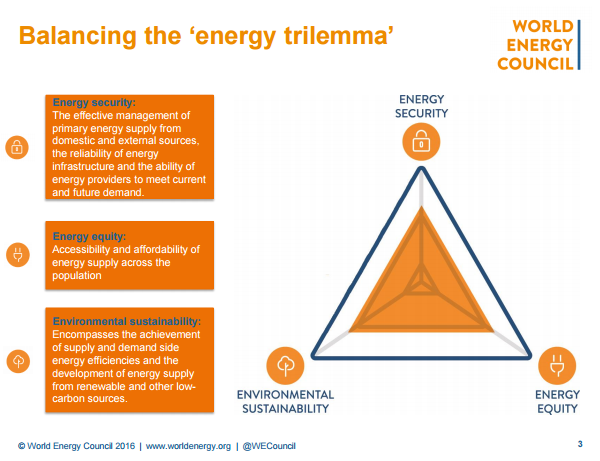 Balancing the ‘energy trilemma’

WORLD ENERGY COUNCIL

Energy security:
The effective management of primary energy supply from domestic and external sources, the reliability of energy infrastructure and the ability of energy providers to meet current and future demand.

Energy equity:
Accessibility and affordability of energy supply across the population

Environmental sustainability:
Encompasses the achievement of supply and demand side energy efficiencies and the development of energy supply from renewable and other low-carbon sources.

ENERGY SECURITY

ENVIRONMENTAL SUSTAINABILITY

ENERGY EQUITY

© World Energy Council 2016 | www.worldenergy.org | @WECouncil

3